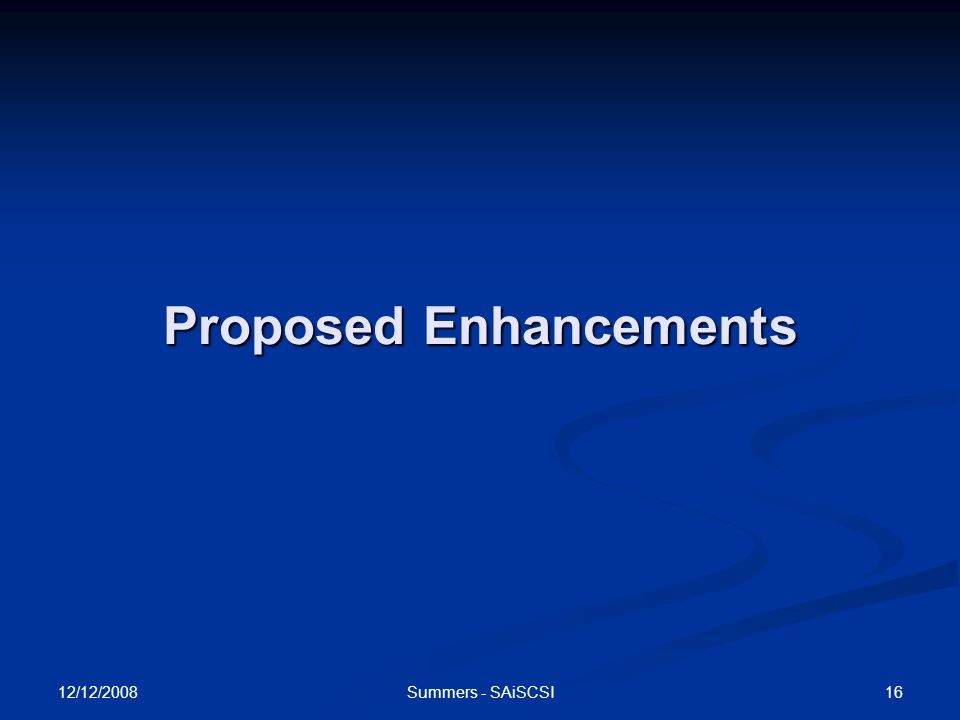 Proposed Enhancements

12/12/2008

Summers - SAiSCSI

16